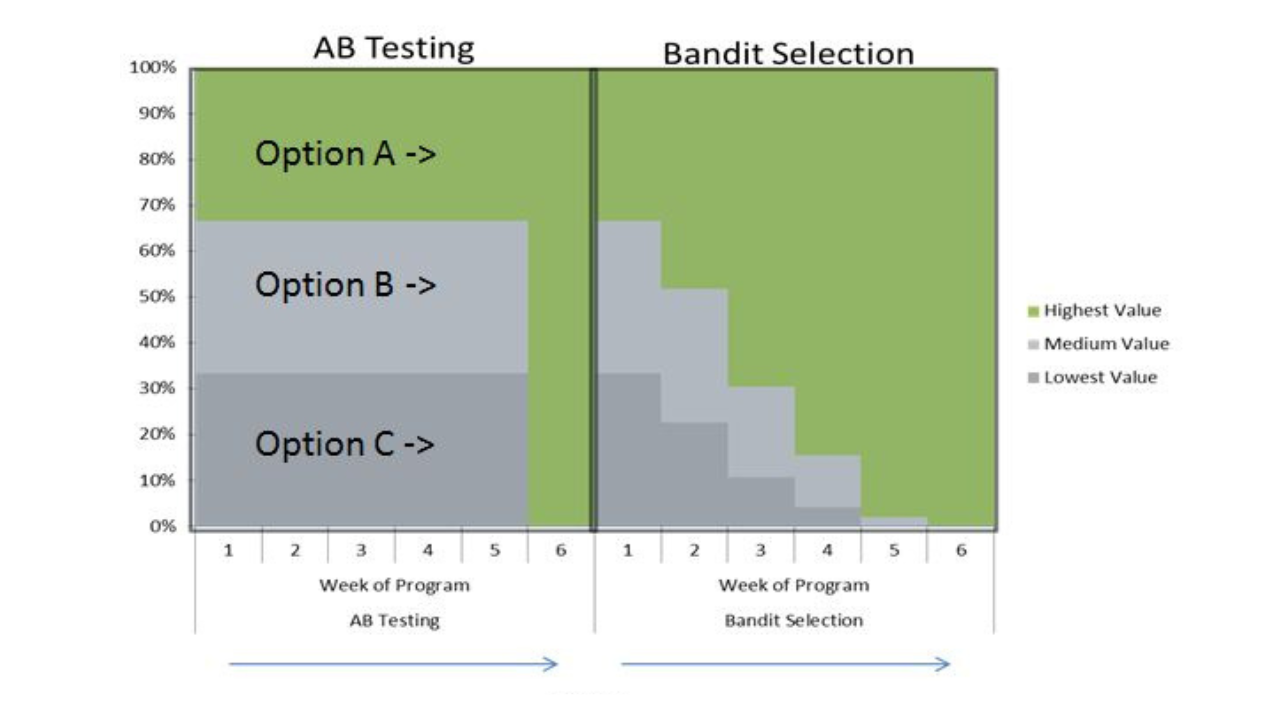 AB Testing

Bandit Selection

100%
90%
80%
70%
60%
50%
40%
30%
20%
10%
0%

Option A ->

Option B ->

Option C ->

Highest Value
Medium Value
Lowest Value

1 2 3 4 5 6

Week of Program
AB Testing

1 2 3 4 5 6

Week of Program
Bandit Selection